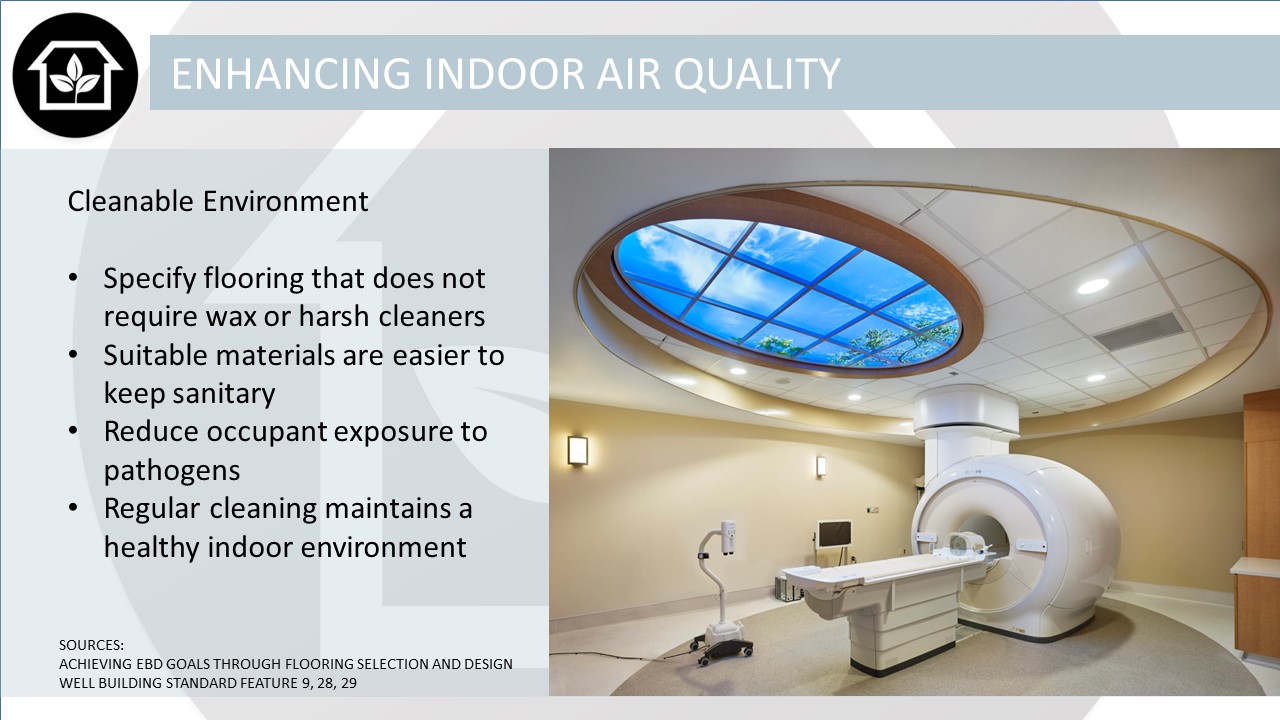 ENHANCING INDOOR AIR QUALITY

Cleanable Environment

• Specify flooring that does not require wax or harsh cleaners
• Suitable materials are easier to keep sanitary
• Reduce occupant exposure to pathogens
• Regular cleaning maintains a healthy indoor environment

SOURCES:
ACHIEVING EBD GOALS THROUGH FLOORING SELECTION AND DESIGN
WELL BUILDING STANDARD FEATURE 9, 28, 29